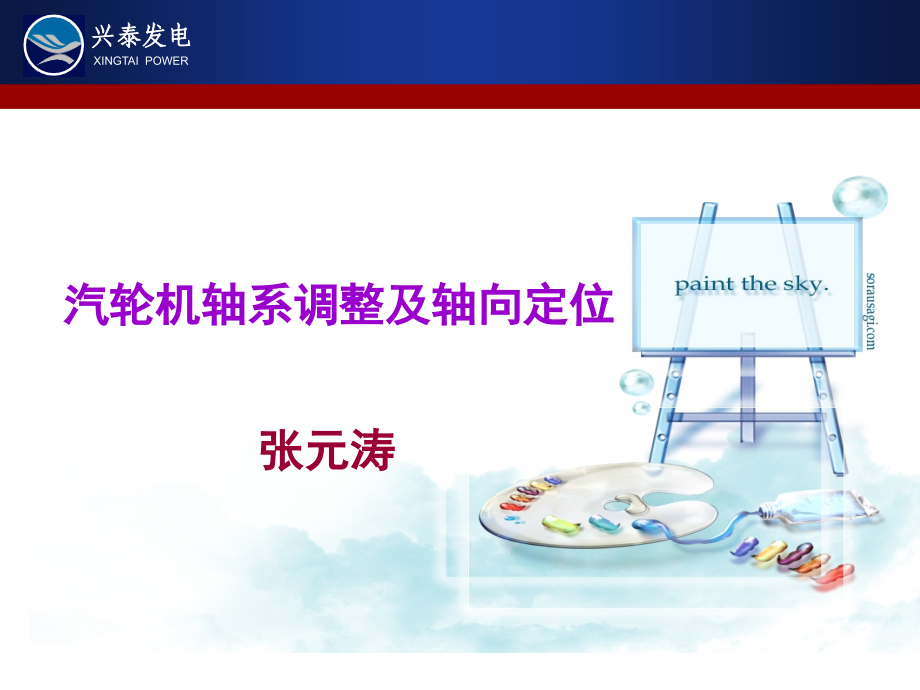 兴泰发电
XINGTAI POWER

汽轮机轴系调整及轴向定位

张元涛

paint the sky.

sorausagi.com